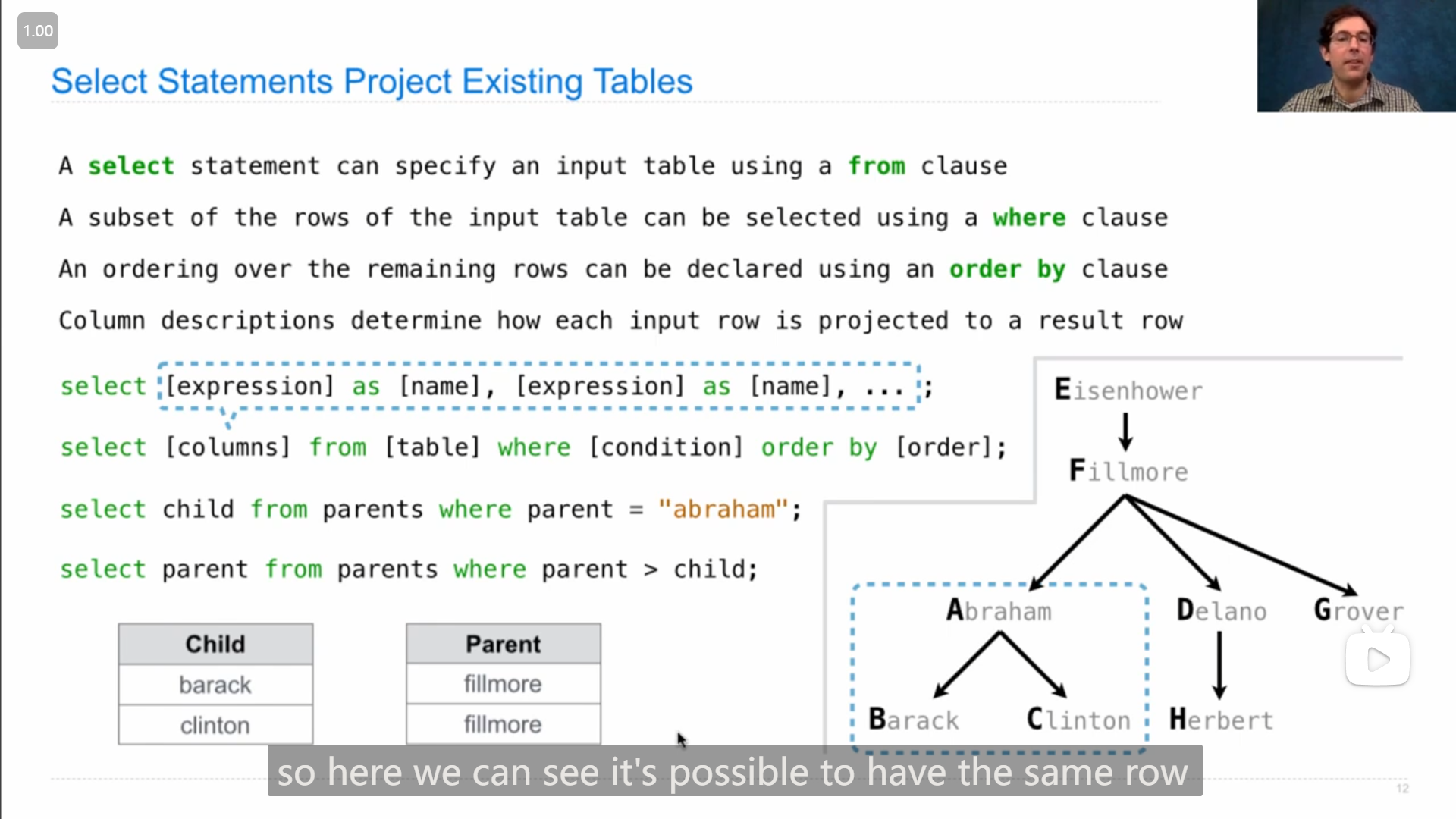 1.00

Select Statements Project Existing Tables

A select statement can specify an input table using a from clause

A subset of the rows of the input table can be selected using a where clause

An ordering over the remaining rows can be declared using an order by clause

Column descriptions determine how each input row is projected to a result row

select [expression] as [name], [expression] as [name], ... ;

select [columns] from [table] where [condition] order by [order];

select child from parents where parent = "abraham";

select parent from parents where parent > child;

| Child |
|---|
| barack |
| clinton |

| Parent |
|---|
| fillmore |
| fillmore |

Eisenhower

Fillmore

Abraham

Delano

Grover

Barack

Clinton

Herbert

so here we can see it's possible to have the same row

12